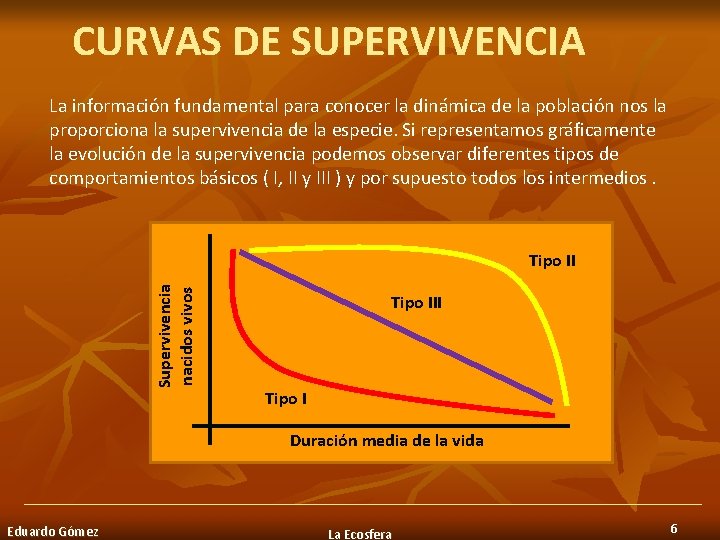 CURVAS DE SUPERVIVENCIA

La información fundamental para conocer la dinámica de la población nos la proporciona la supervivencia de la especie. Si representamos gráficamente la evolución de la supervivencia podemos observar diferentes tipos de comportamientos básicos ( I, II y III ) y por supuesto todos los intermedios .

Supervivencia nacidos vivos

Tipo II

Tipo III

Tipo I

Duración media de la vida

Eduardo Gómez

La Ecosfera

6